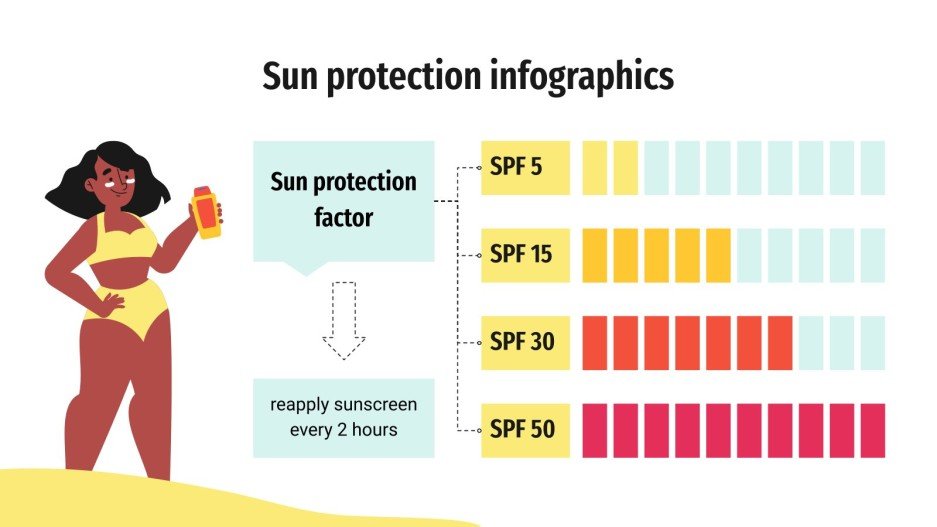 Sun protection infographics

Sun protection factor

reapply sunscreen every 2 hours

SPF 5

SPF 15

SPF 30

SPF 50